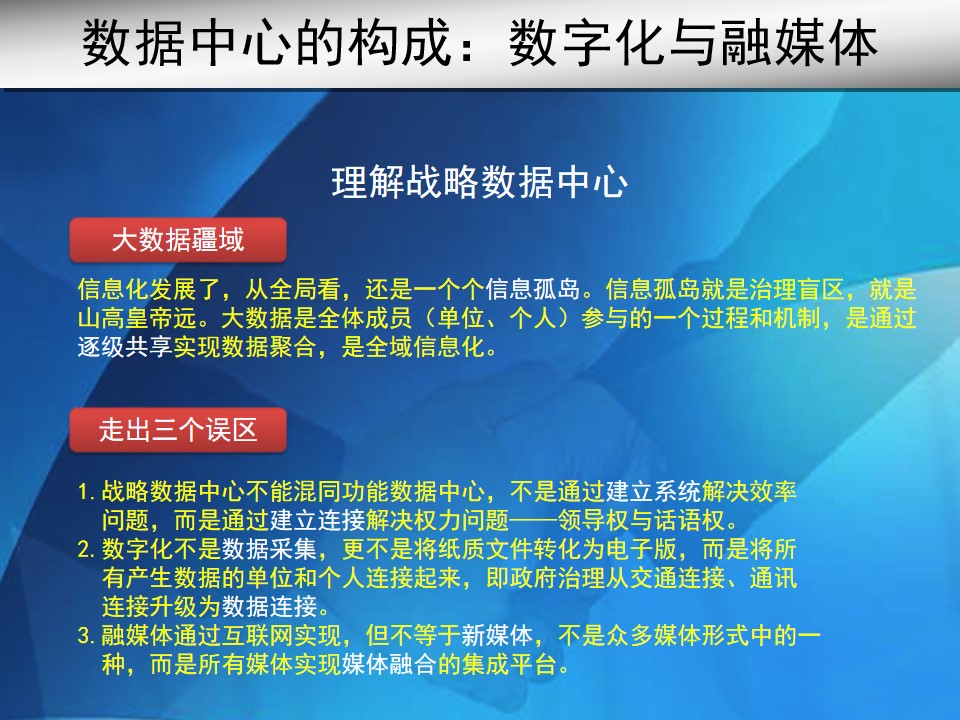 数据中心的构成：数字化与融媒体

理解战略数据中心

大数据疆域

信息化发展了，从全局看，还是一个个信息孤岛。信息孤岛就是治理盲区，就是山高皇帝远。大数据是全体成员（单位、个人）参与的一个过程和机制，是通过逐级共享实现数据聚合，是全域信息化。

走出三个误区

1. 战略数据中心不能混同功能数据中心，不是通过建立系统解决效率问题，而是通过建立连接解决权力问题——领导权与话语权。
2. 数字化不是数据采集，更不是将纸质文件转化为电子版，而是将所有产生数据的单位和个人连接起来，即政府治理从交通连接、通讯连接升级为数据连接。
3. 融媒体通过互联网实现，但不等于新媒体，不是众多媒体形式中的一种，而是所有媒体实现媒体融合的集成平台。